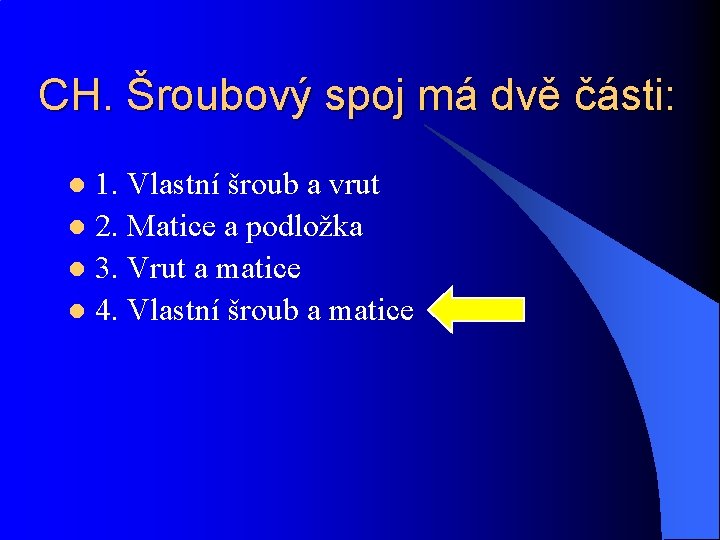 CH. Šroubový spoj má dvě části:

- 1. Vlastní šroub a vrut
- 2. Matice a podložka
- 3. Vrut a matice
- 4. Vlastní šroub a matice